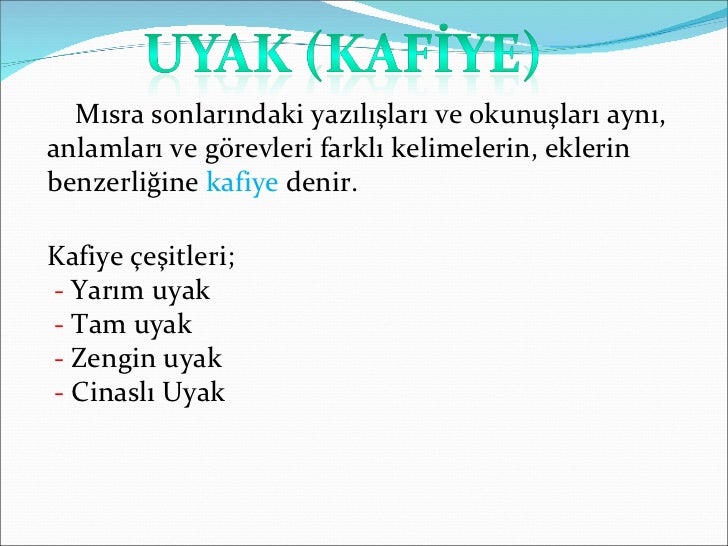 UYAK (KAFİYE)

Mısra sonlarındaki yazılışları ve okunuşları aynı, anlamları ve görevleri farklı kelimelerin, eklerin benzerliğine kafiye denir.

Kafiye çeşitleri;
- Yarım uyak
- Tam uyak
- Zengin uyak
- Cinaslı Uyak